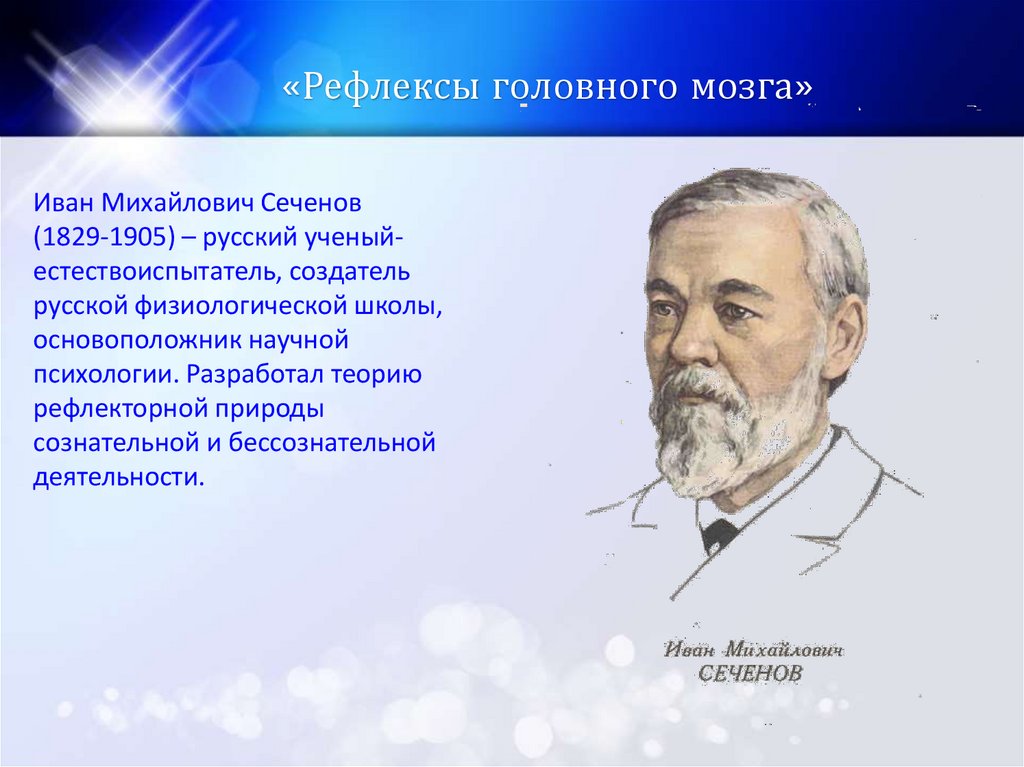 «Рефлексы головного мозга»

Иван Михайлович Сеченов (1829-1905) – русский ученый-естествоиспытатель, создатель русской физиологической школы, основоположник научной психологии. Разработал теорию рефлекторной природы сознательной и бессознательной деятельности.

Иван Михайлович
СЕЧЕНОВ